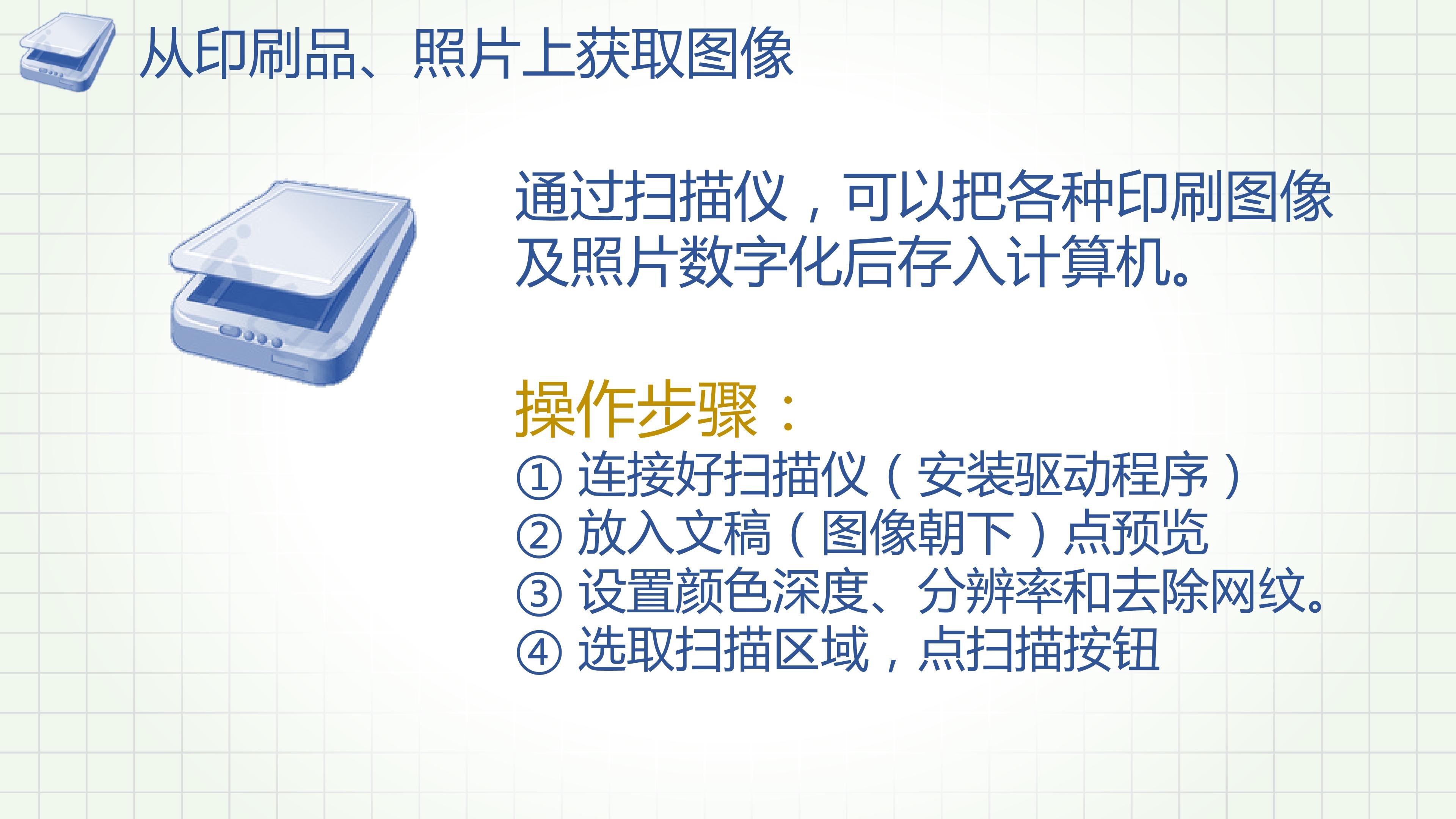 从印刷品、照片上获取图像

通过扫描仪，可以把各种印刷图像及照片数字化后存入计算机。

操作步骤：
①连接好扫描仪（安装驱动程序）
②放入文稿（图像朝下）点预览
③设置颜色深度、分辨率和去除网纹。
④选取扫描区域，点扫描按钮